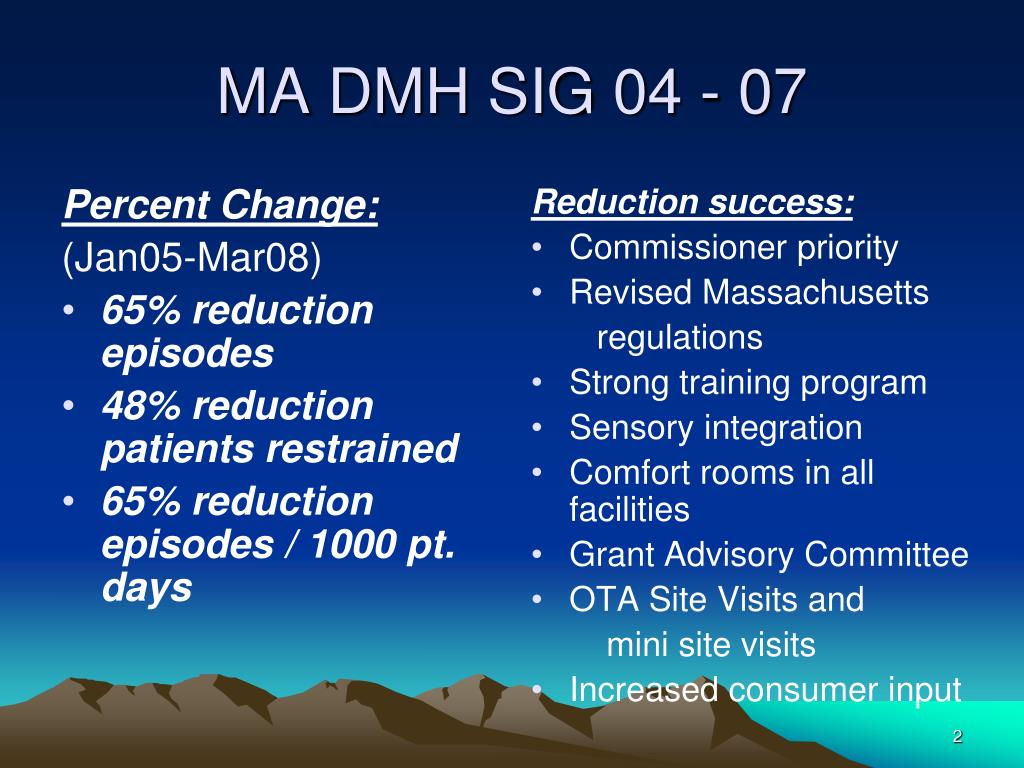 MA DMH SIG 04 - 07

Percent Change:
(Jan05-Mar08)
• 65% reduction episodes
• 48% reduction patients restrained
• 65% reduction episodes / 1000 pt. days

Reduction success:
• Commissioner priority
• Revised Massachusetts regulations
• Strong training program
• Sensory integration
• Comfort rooms in all facilities
• Grant Advisory Committee
• OTA Site Visits and mini site visits
• Increased consumer input

2